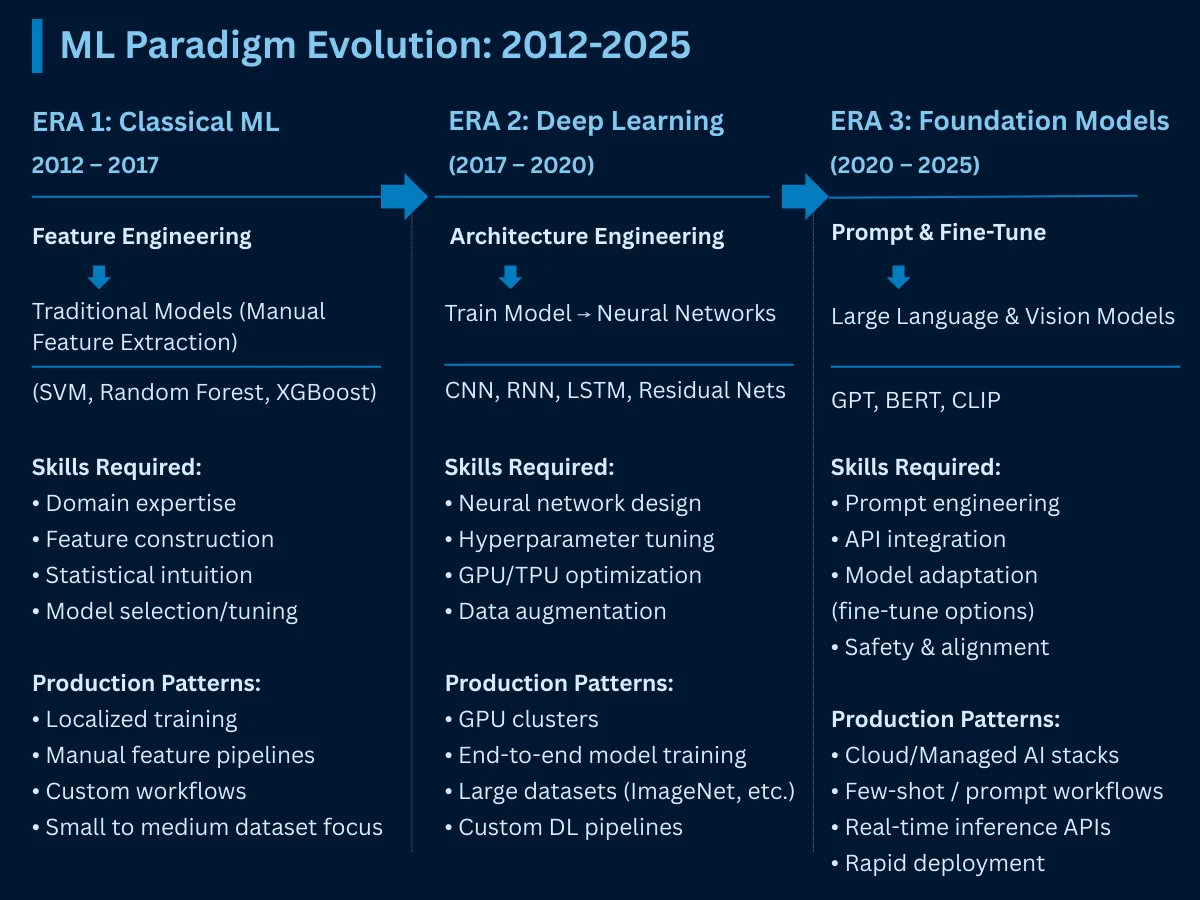 ML Paradigm Evolution: 2012-2025

ERA 1: Classical ML
2012 – 2017

Feature Engineering

Traditional Models (Manual Feature Extraction)

(SVM, Random Forest, XGBoost)

Skills Required:
• Domain expertise
• Feature construction
• Statistical intuition
• Model selection/tuning

Production Patterns:
• Localized training
• Manual feature pipelines
• Custom workflows
• Small to medium dataset focus

ERA 2: Deep Learning
(2017 – 2020)

Architecture Engineering

Train Model → Neural Networks

CNN, RNN, LSTM, Residual Nets

Skills Required:
• Neural network design
• Hyperparameter tuning
• GPU/TPU optimization
• Data augmentation

Production Patterns:
• GPU clusters
• End-to-end model training
• Large datasets (ImageNet, etc.)
• Custom DL pipelines

ERA 3: Foundation Models
(2020 – 2025)

Prompt & Fine-Tune

Large Language & Vision Models

GPT, BERT, CLIP

Skills Required:
• Prompt engineering
• API integration
• Model adaptation (fine-tune options)
• Safety & alignment

Production Patterns:
• Cloud/Managed AI stacks
• Few-shot / prompt workflows
• Real-time inference APIs
• Rapid deployment